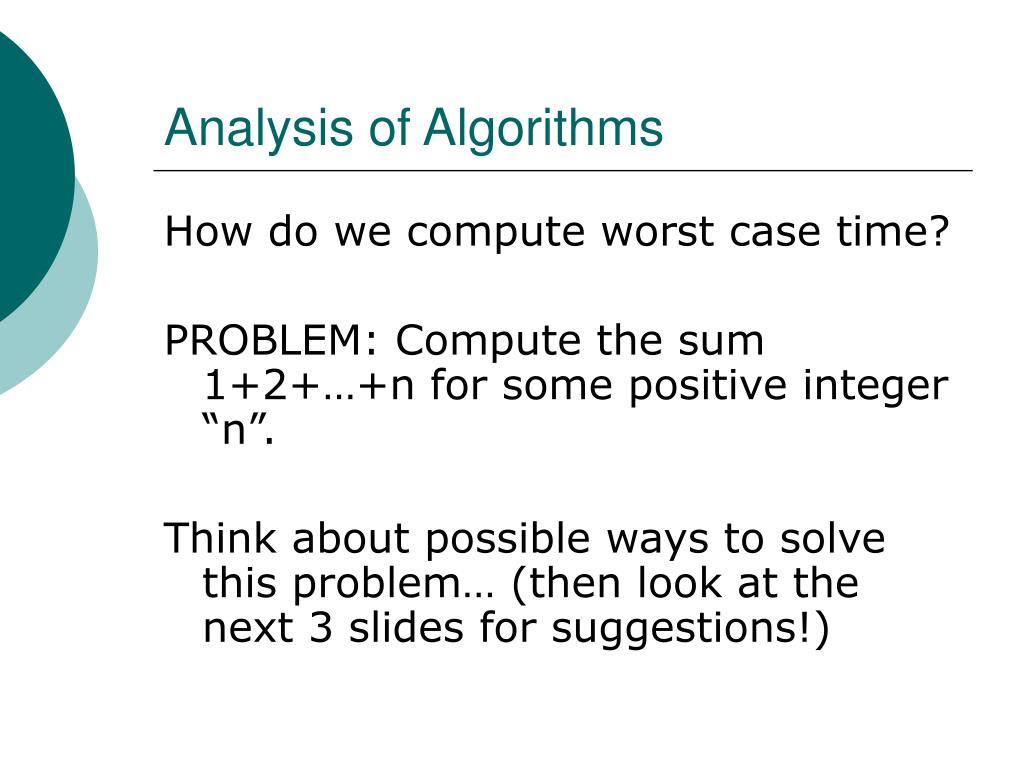 Analysis of Algorithms

How do we compute worst case time?

PROBLEM: Compute the sum 1+2+…+n for some positive integer “n”.

Think about possible ways to solve this problem… (then look at the next 3 slides for suggestions!)